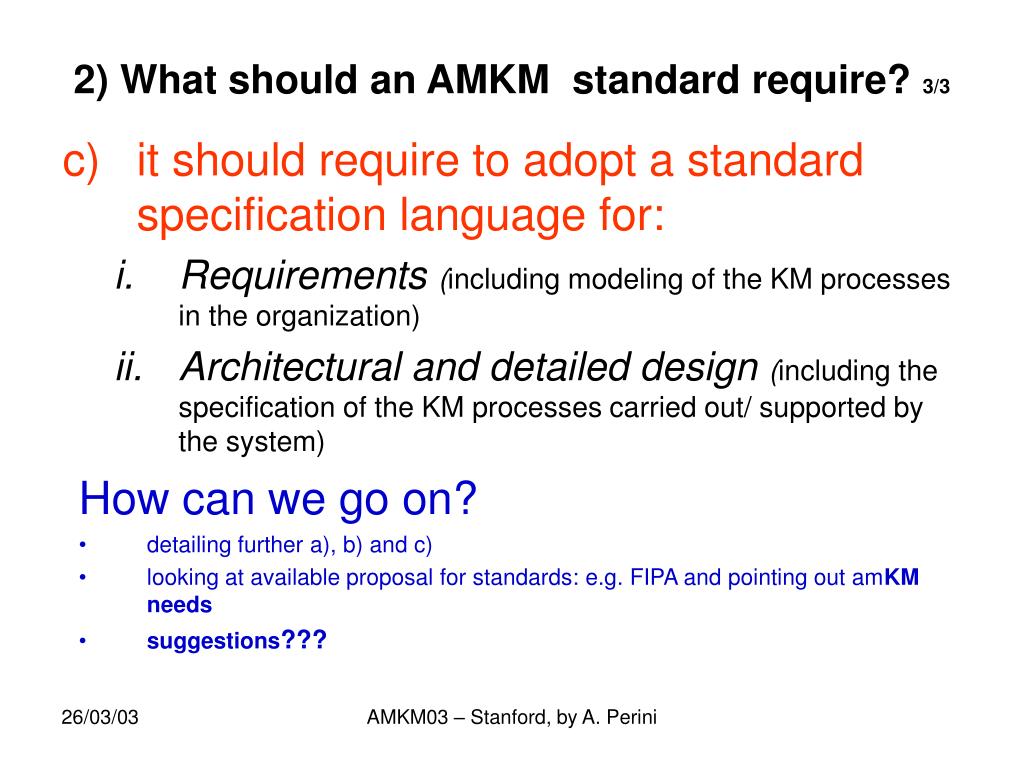 2) What should an AMKM standard require? 3/3

c) it should require to adopt a standard specification language for:

i. Requirements (including modeling of the KM processes in the organization)

ii. Architectural and detailed design (including the specification of the KM processes carried out/ supported by the system)

How can we go on?

• detailing further a), b) and c)

• looking at available proposal for standards: e.g. FIPA and pointing out amKM needs

• suggestions???

26/03/03

AMKM03 – Stanford, by A. Perini